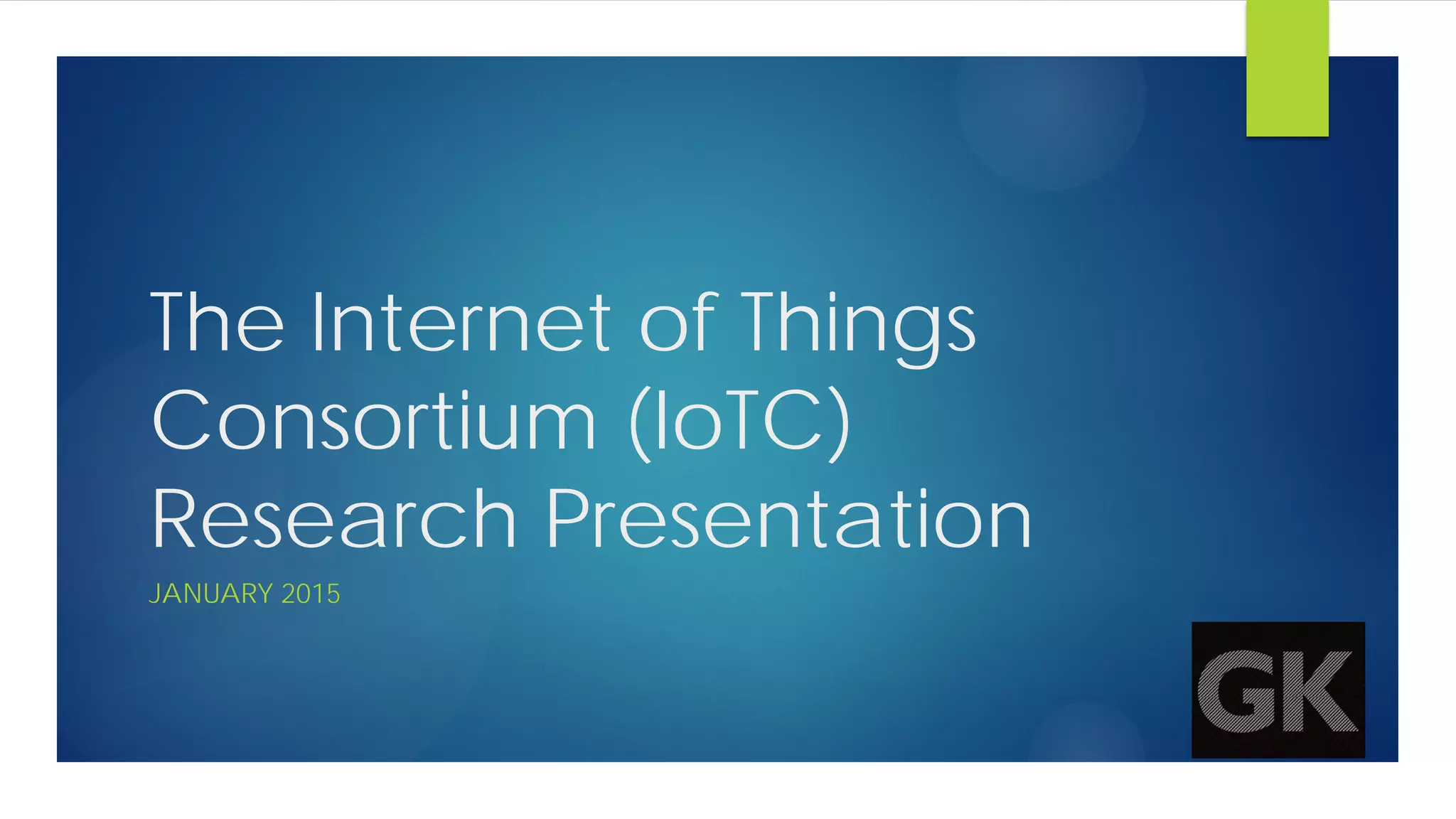 The Internet of Things Consortium (IoTC) Research Presentation

JANUARY 2015

GK